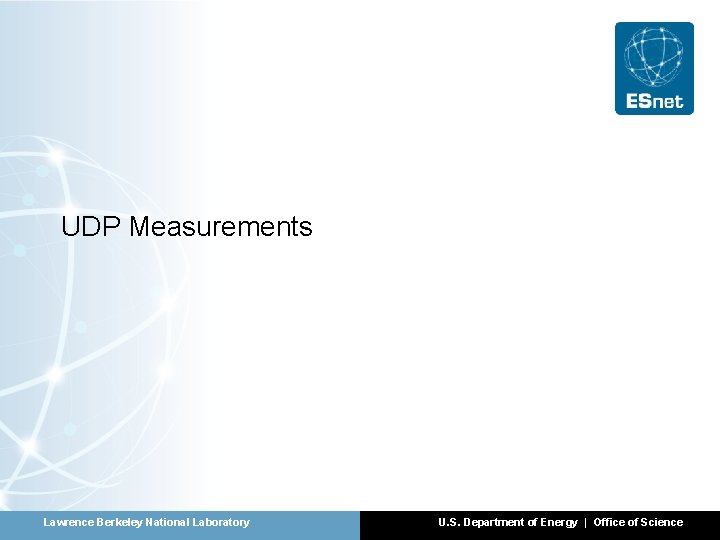 ESnet

UDP Measurements

Lawrence Berkeley National Laboratory

U.S. Department of Energy | Office of Science